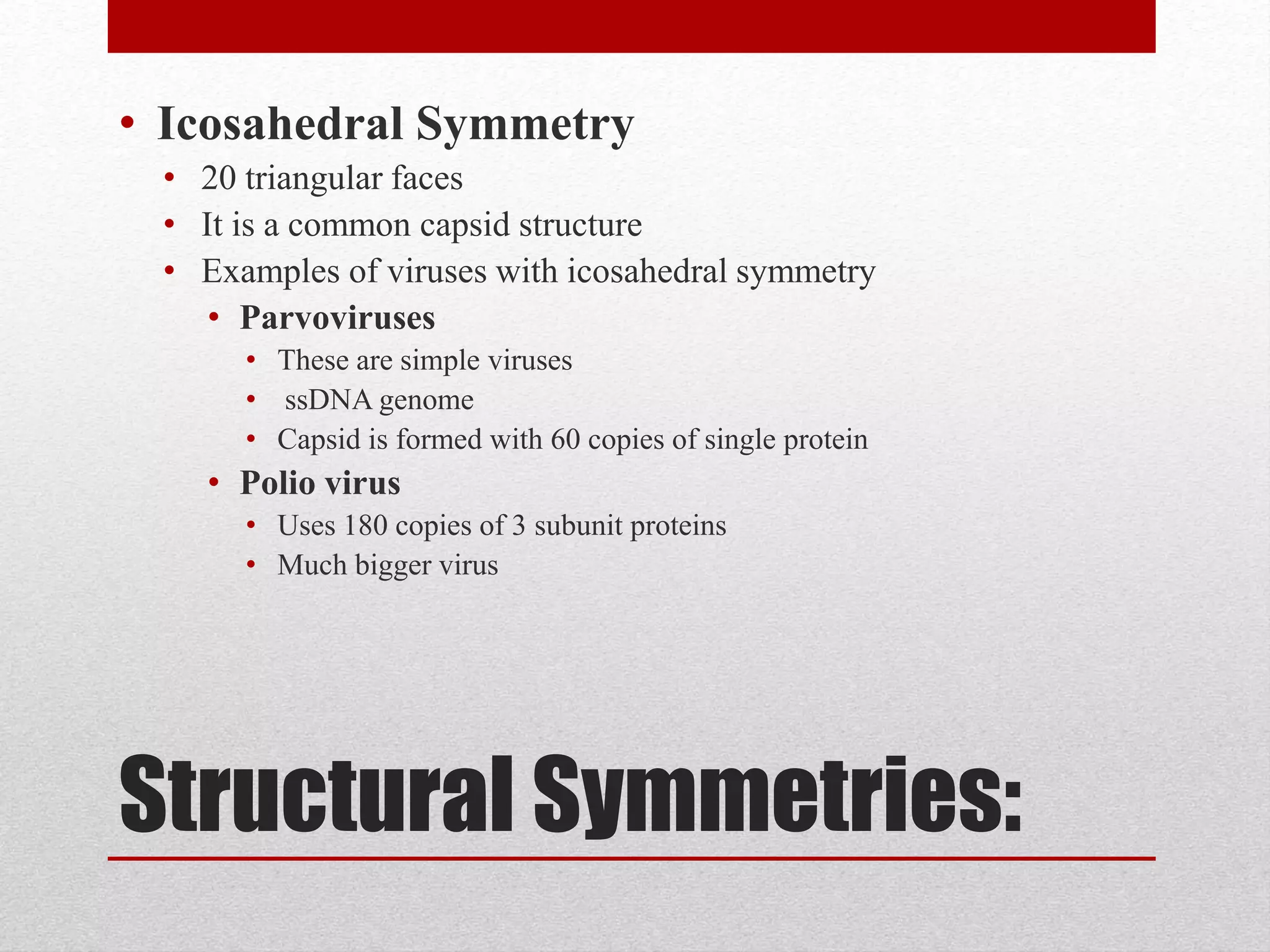 • Icosahedral Symmetry
• 20 triangular faces
• It is a common capsid structure
• Examples of viruses with icosahedral symmetry
• Parvoviruses
• These are simple viruses
• ssDNA genome
• Capsid is formed with 60 copies of single protein
• Polio virus
• Uses 180 copies of 3 subunit proteins
• Much bigger virus

Structural Symmetries: